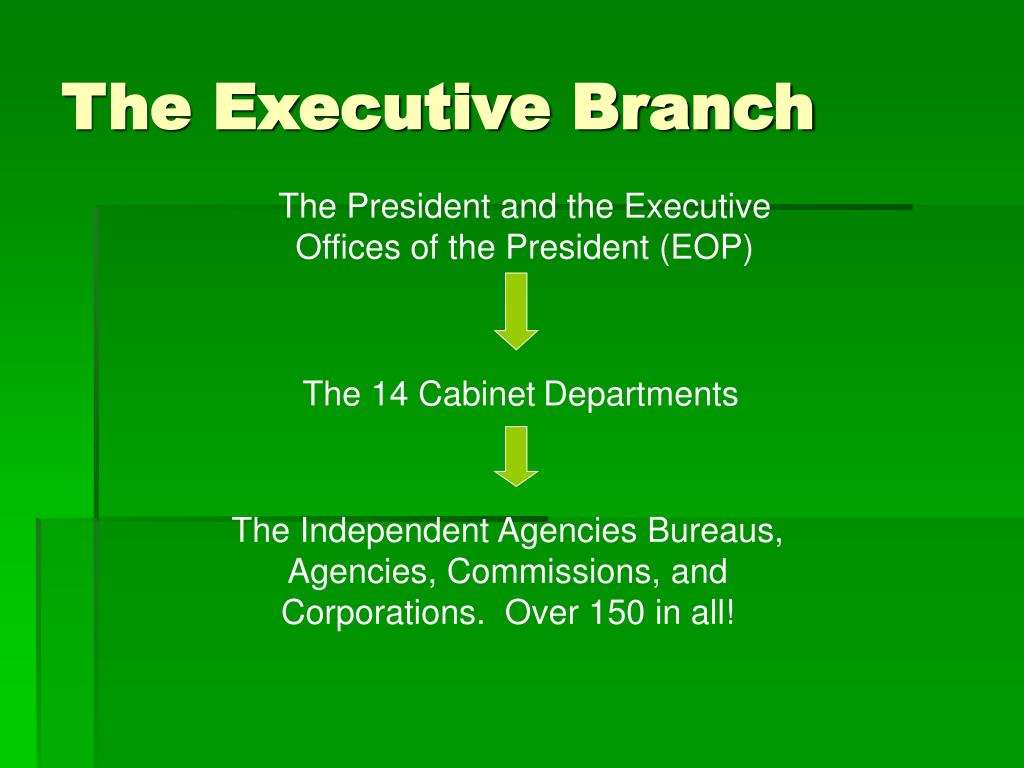 The Executive Branch

The President and the Executive Offices of the President (EOP)

The 14 Cabinet Departments

The Independent Agencies Bureaus, Agencies, Commissions, and Corporations.  Over 150 in all!